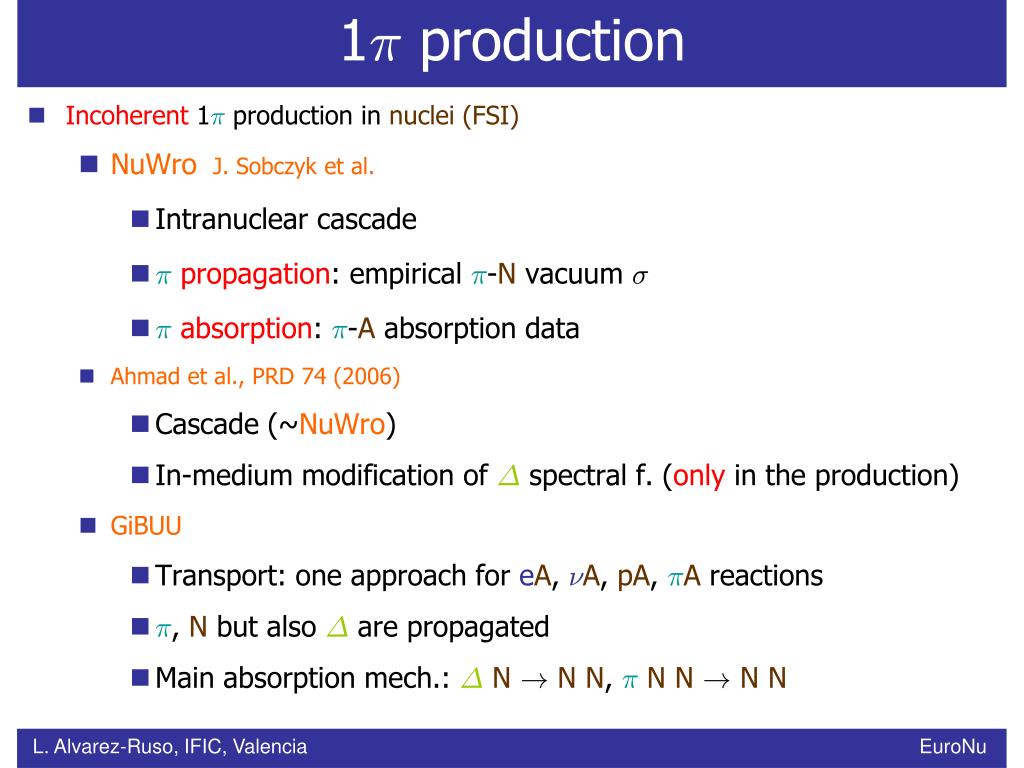 $1\pi$ production

Incoherent $1\pi$ production in nuclei (FSI)

NuWro J. Sobczyk et al.

Intranuclear cascade

$\pi$ propagation: empirical $\pi$-N vacuum $\sigma$

$\pi$ absorption: $\pi$-A absorption data

Ahmad et al., PRD 74 (2006)

Cascade (~NuWro)

In-medium modification of $\Delta$ spectral f. (only in the production)

GiBUU

Transport: one approach for eA, $\nu$A, pA, $\pi$A reactions

$\pi$, N but also $\Delta$ are propagated

Main absorption mech.: $\Delta$ N $\rightarrow$ N N, $\pi$ N N $\rightarrow$ N N

L. Alvarez-Ruso, IFIC, Valencia

EuroNu